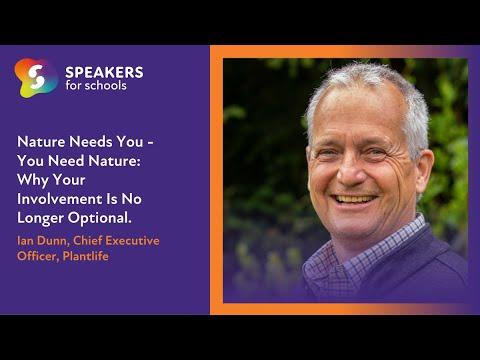 SPEAKERS
for schools

Nature Needs You - You Need Nature: Why Your Involvement Is No Longer Optional.

Ian Dunn, Chief Executive Officer, Plantlife